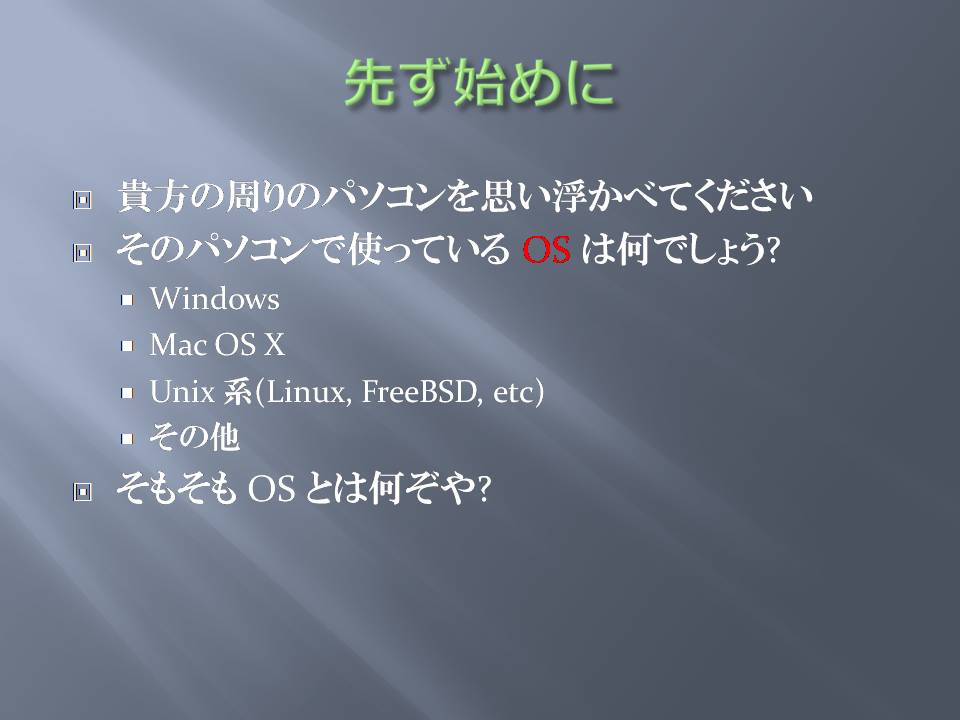 先ず始めに

貴方の周りのパソコンを思い浮かべてください

そのパソコンで使っている OS は何でしょう?

Windows

Mac OS X

Unix 系(Linux, FreeBSD, etc)

その他

そもそも OS とは何ぞや?